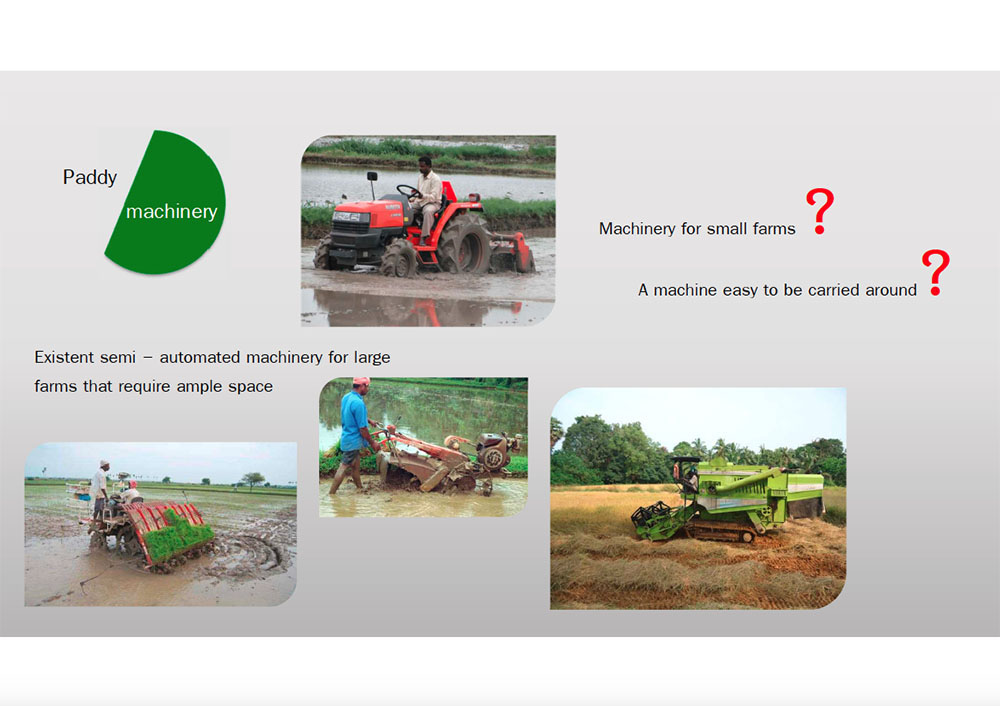 Paddy machinery

Machinery for small farms ?

A machine easy to be carried around ?

Existent semi – automated machinery for large farms that require ample space